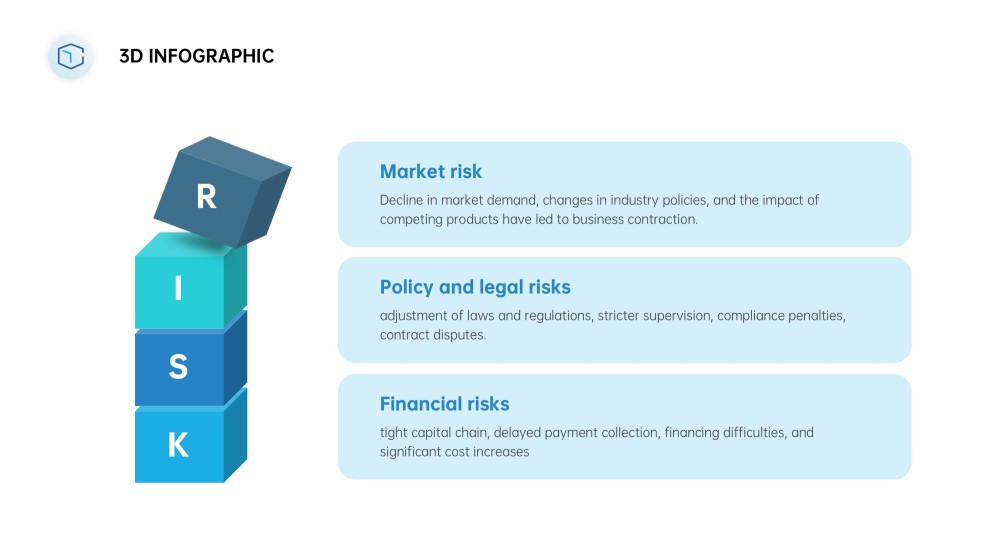 3D INFOGRAPHIC

R
I
S
K

Market risk

Decline in market demand, changes in industry policies, and the impact of competing products have led to business contraction.

Policy and legal risks

adjustment of laws and regulations, stricter supervision, compliance penalties, contract disputes.

Financial risks

tight capital chain, delayed payment collection, financing difficulties, and significant cost increases